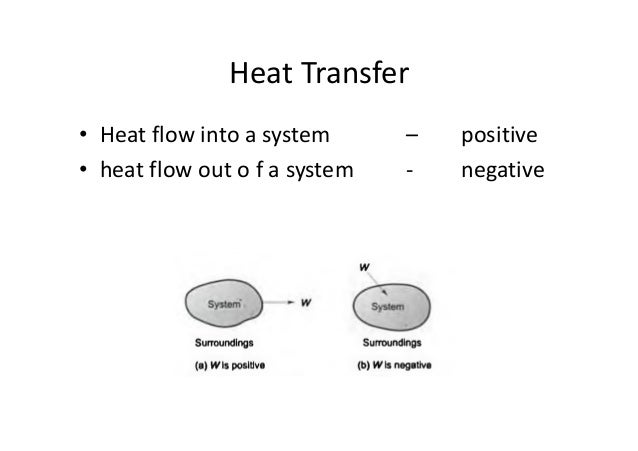 Heat Transfer

• Heat flow into a system – positive
• heat flow out o f a system - negative

System
W
Surroundings
(a) W is positive

W
System
Surroundings
(b) W is negative